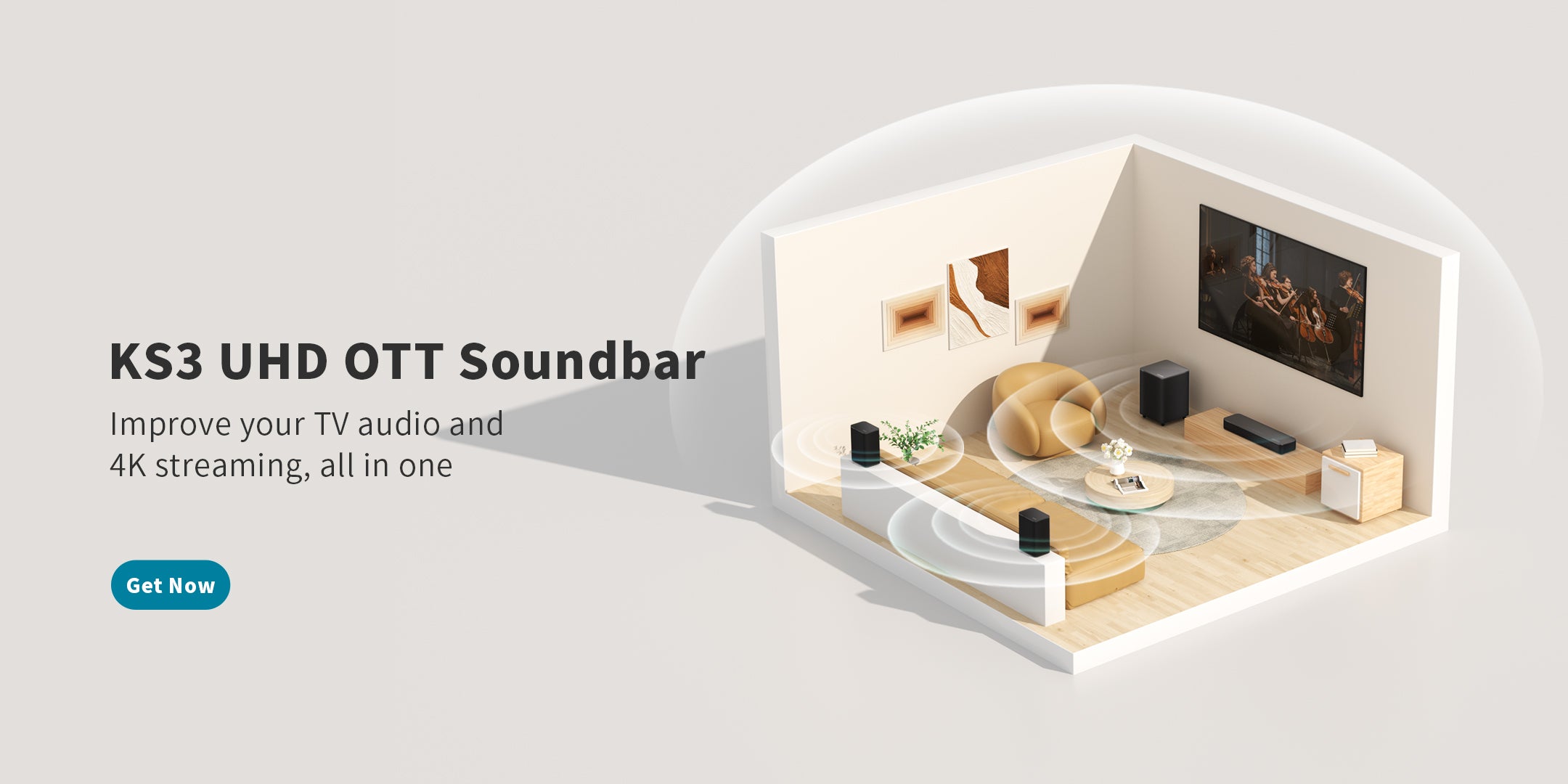 KS3 UHD OTT Soundbar

Improve your TV audio and 4K streaming, all in one

Get Now